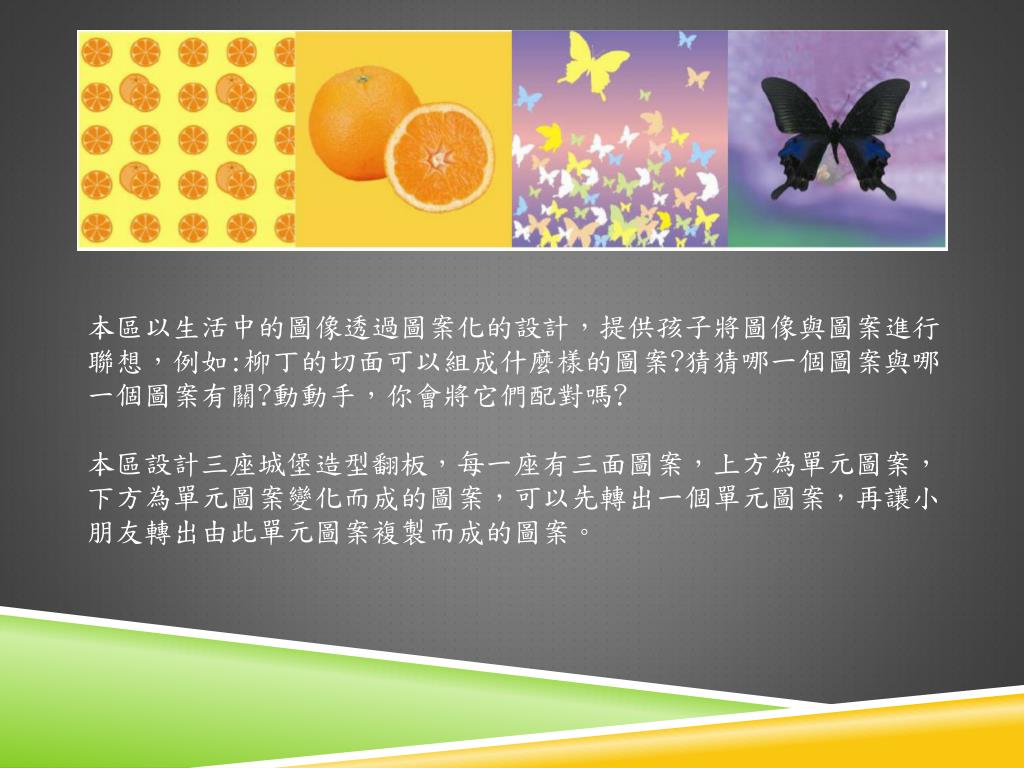 本區以生活中的圖像透過圖案化的設計，提供孩子將圖像與圖案進行聯想，例如:柳丁的切面可以組成什麼樣的圖案?猜猜哪一個圖案與哪一個圖案有關?動動手，你會將它們配對嗎?

本區設計三座城堡造型翻板，每一座有三面圖案，上方為單元圖案，下方為單元圖案變化而成的圖案，可以先轉出一個單元圖案，再讓小朋友轉出由此單元圖案複製而成的圖案。